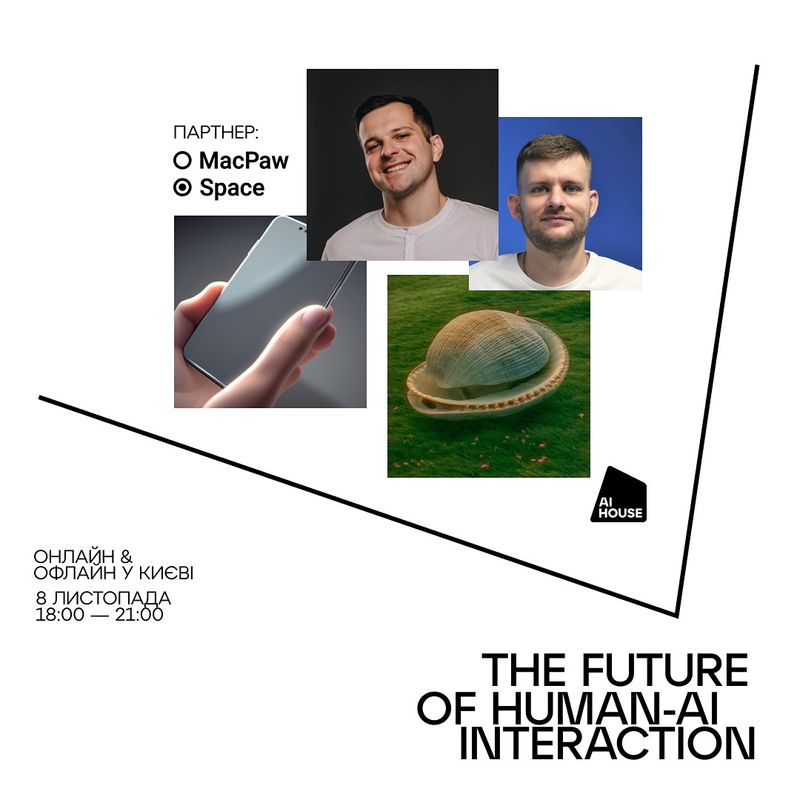 ПАРТНЕР:
MacPaw
Space

AI HOUSE

ОНЛАЙН &
ОФЛАЙН У КИЄВІ

8 ЛИСТОПАДА
18:00 — 21:00

THE FUTURE
OF HUMAN-AI
INTERACTION